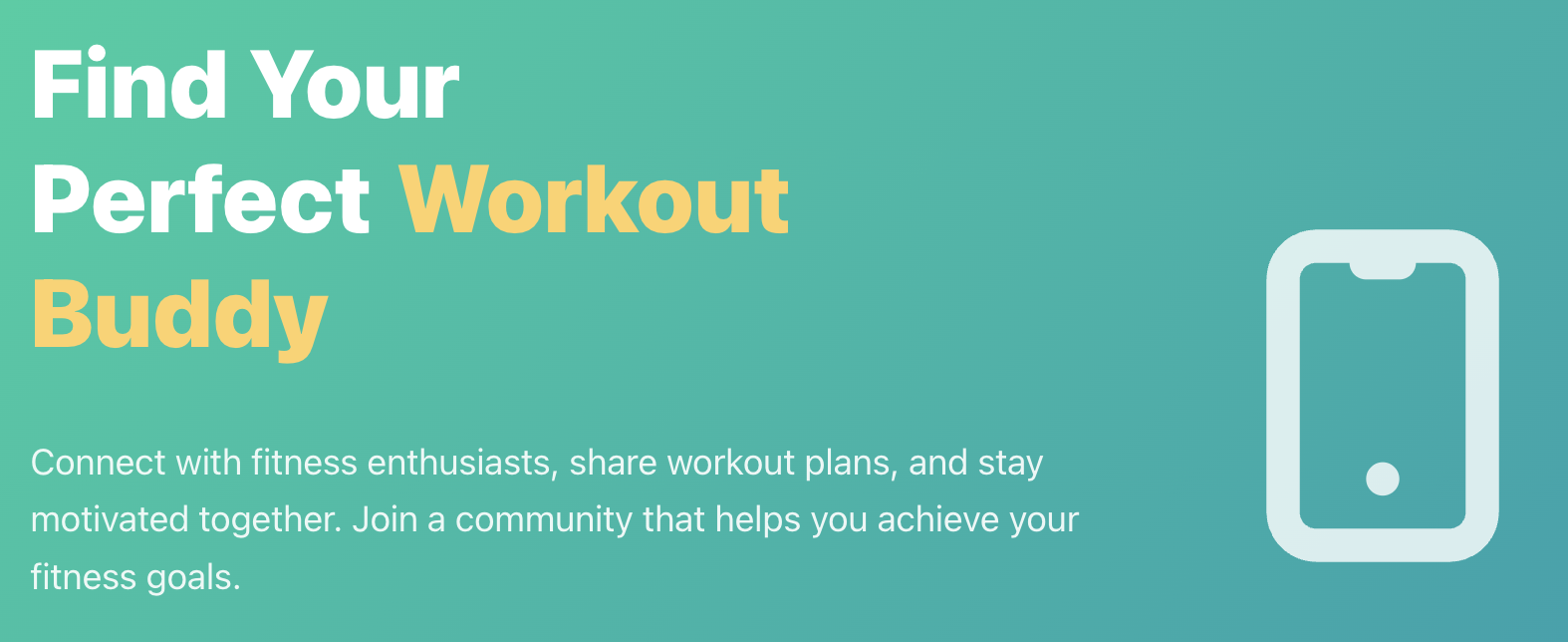 Find Your Perfect Workout Buddy

Connect with fitness enthusiasts, share workout plans, and stay motivated together. Join a community that helps you achieve your fitness goals.